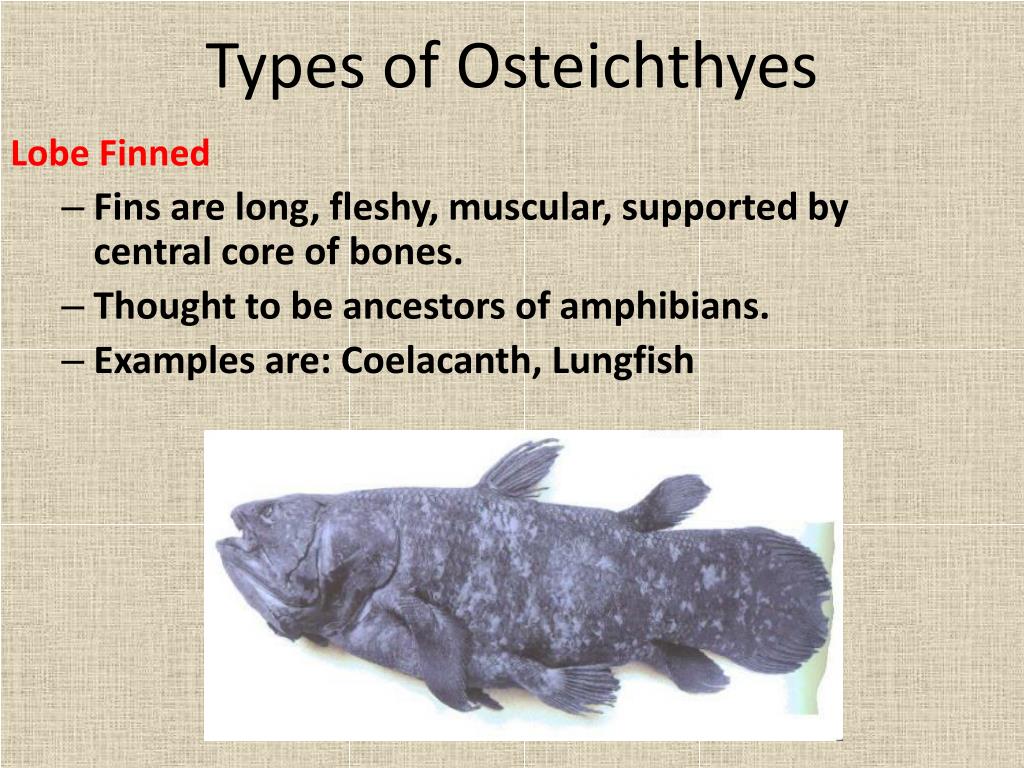 Types of Osteichthyes

Lobe Finned

– Fins are long, fleshy, muscular, supported by central core of bones.
– Thought to be ancestors of amphibians.
– Examples are: Coelacanth, Lungfish